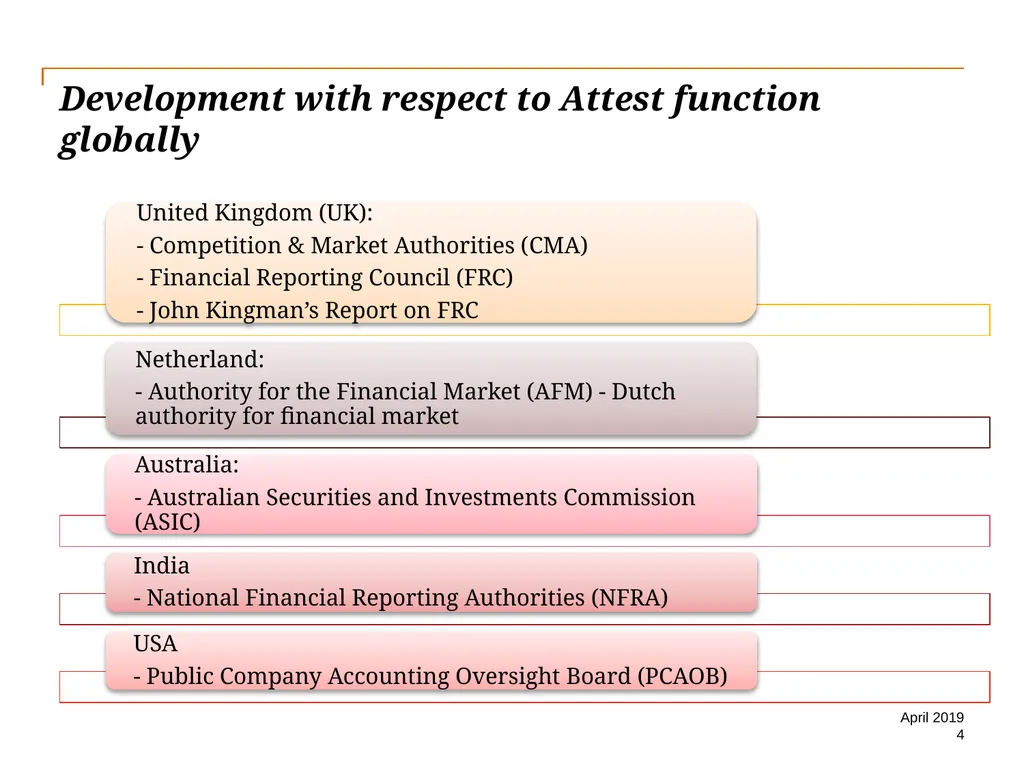 Development with respect to Attest function globally

United Kingdom (UK):

- Competition & Market Authorities (CMA)

- Financial Reporting Council (FRC)

- John Kingman's Report on FRC

Netherland:

- Authority for the Financial Market (AFM) - Dutch authority for financial market

Australia:

- Australian Securities and Investments Commission (ASIC)

India

- National Financial Reporting Authorities (NFRA)

USA

- Public Company Accounting Oversight Board (PCAOB)

April 2019
4